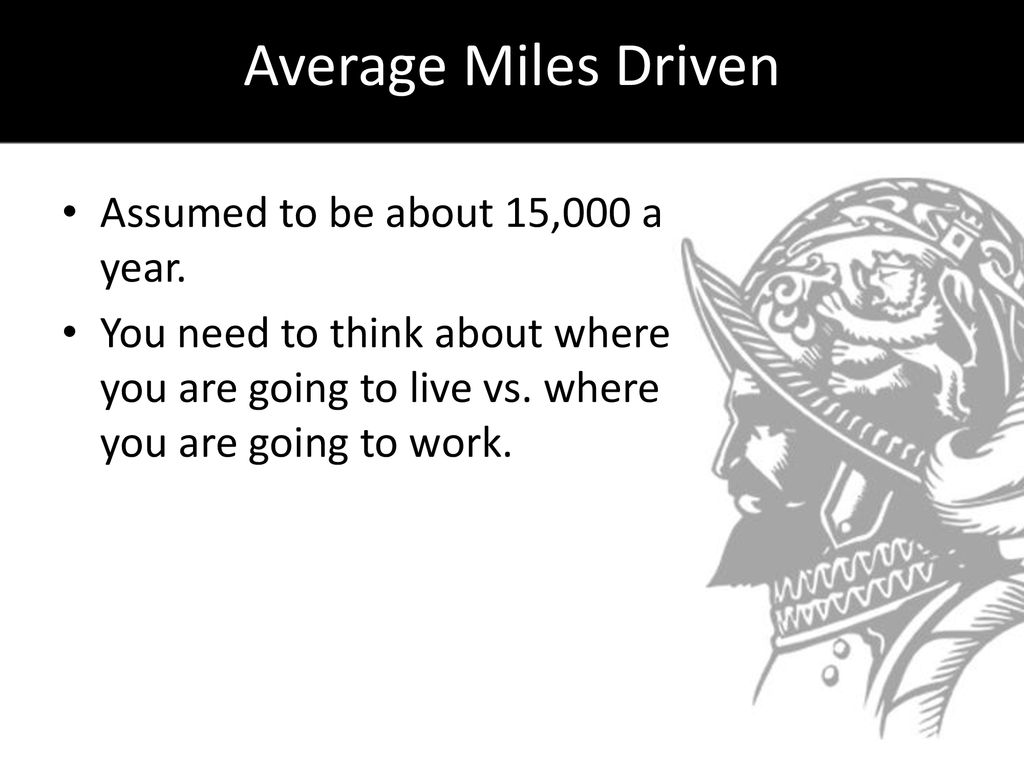 Average Miles Driven

• Assumed to be about 15,000 a year.
• You need to think about where you are going to live vs. where you are going to work.